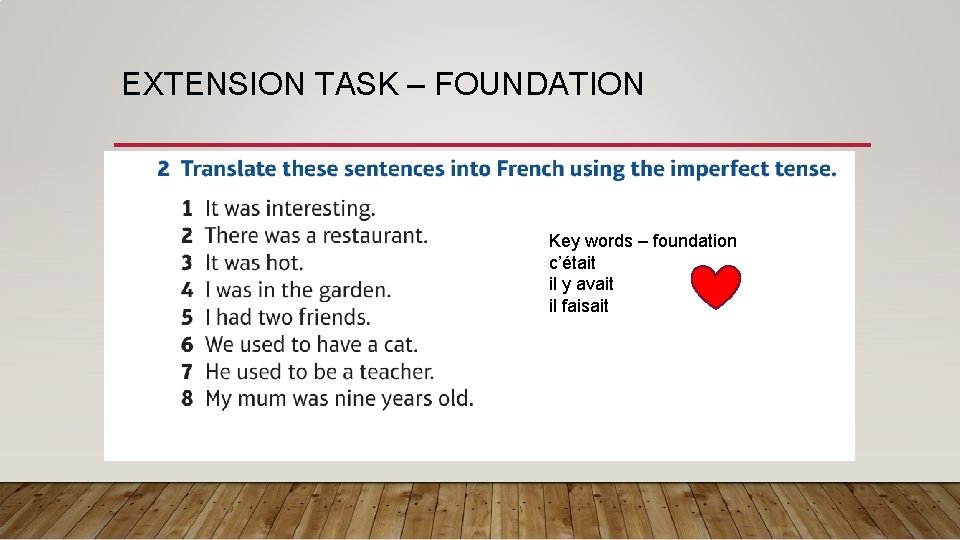 EXTENSION TASK – FOUNDATION

2 Translate these sentences into French using the imperfect tense.

1 It was interesting.
2 There was a restaurant.
3 It was hot.
4 I was in the garden.
5 I had two friends.
6 We used to have a cat.
7 He used to be a teacher.
8 My mum was nine years old.

Key words – foundation
c'était
il y avait
il faisait